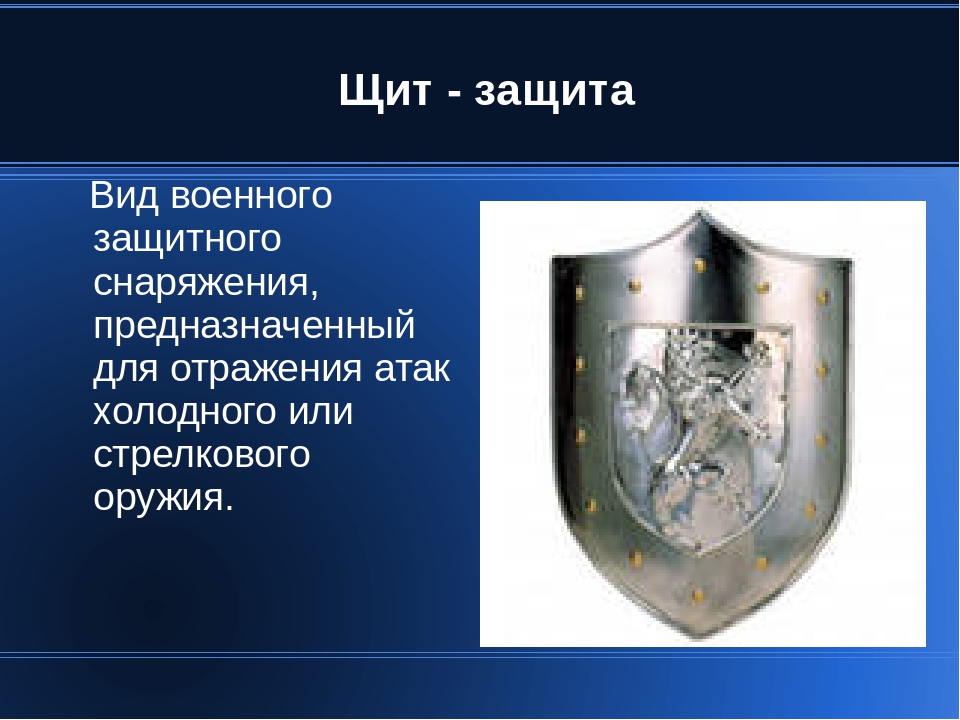 Щит - защита

Вид военного защитного снаряжения, предназначенный для отражения атак холодного или стрелкового оружия.